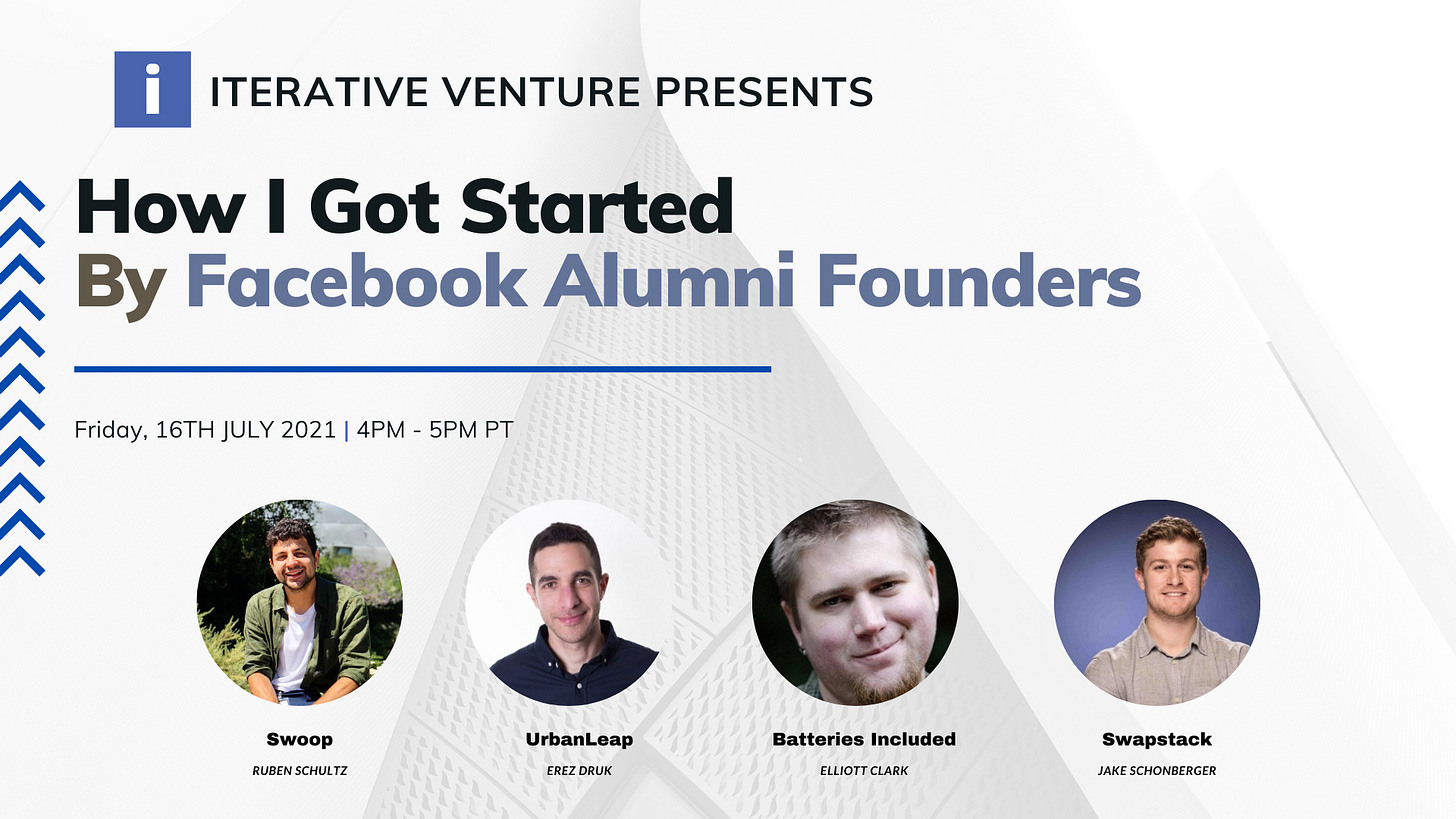 i ITERATIVE VENTURE PRESENTS

How I Got Started
By Facebook Alumni Founders

Friday, 16TH JULY 2021 | 4PM - 5PM PT

Swoop
RUBEN SCHULTZ

UrbanLeap
EREZ DRUK

Batteries Included
ELLIOTT CLARK

Swapstack
JAKE SCHONBERGER